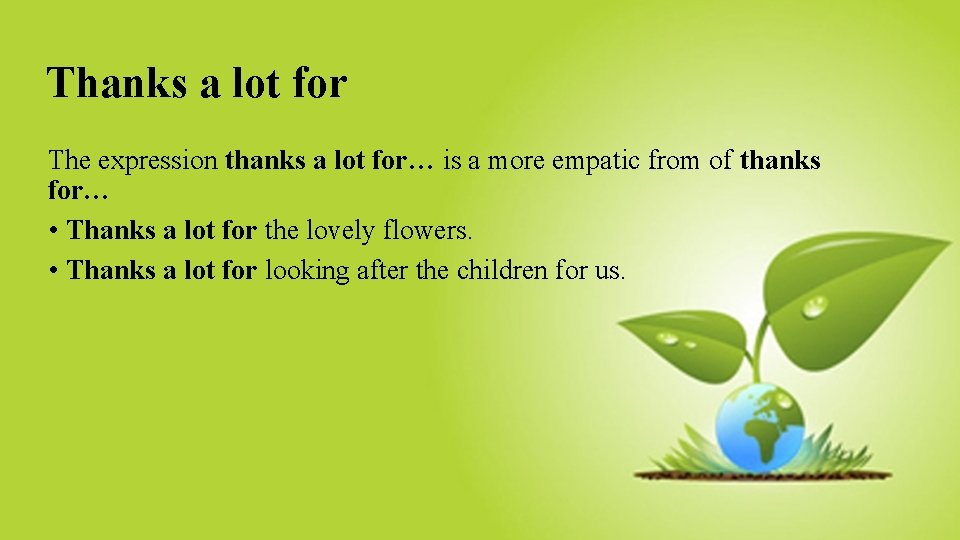 Thanks a lot for

The expression thanks a lot for… is a more empatic from of thanks for…

• Thanks a lot for the lovely flowers.

• Thanks a lot for looking after the children for us.